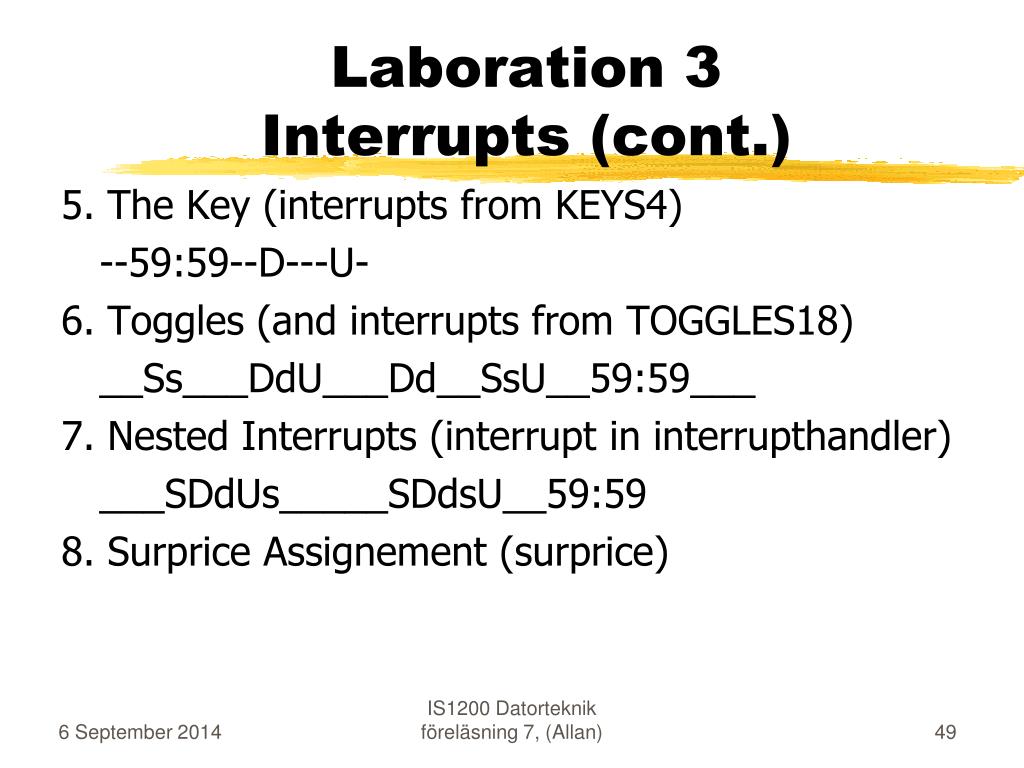 Laboration 3
Interrupts (cont.)

5. The Key (interrupts from KEYS4)
--59:59--D---U-
6. Toggles (and interrupts from TOGGLES18)
__Ss___DdU___Dd__SsU__59:59___
7. Nested Interrupts (interrupt in interrupthandler)
___SDdUs_____SDdsU__59:59
8. Surprice Assignement (surprice)

6 September 2014

IS1200 Datorteknik
föreläsning 7, (Allan)

49